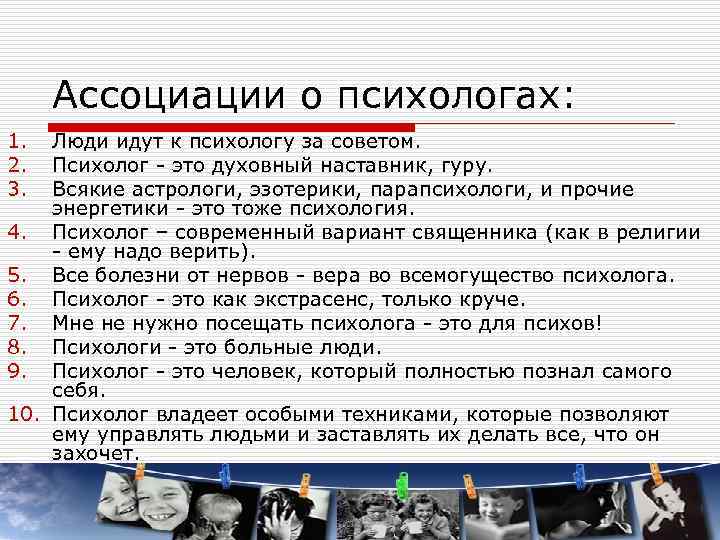 Ассоциации о психологах:

1. Люди идут к психологу за советом.
2. Психолог - это духовный наставник, гуру.
3. Всякие астрологи, эзотерики, парапсихологи, и прочие энергетики - это тоже психология.
4. Психолог – современный вариант священника (как в религии - ему надо верить).
5. Все болезни от нервов - вера во всемогущество психолога.
6. Психолог - это как экстрасенс, только круче.
7. Мне не нужно посещать психолога - это для психов!
8. Психологи - это больные люди.
9. Психолог - это человек, который полностью познал самого себя.
10. Психолог владеет особыми техниками, которые позволяют ему управлять людьми и заставлять их делать все, что он захочет.